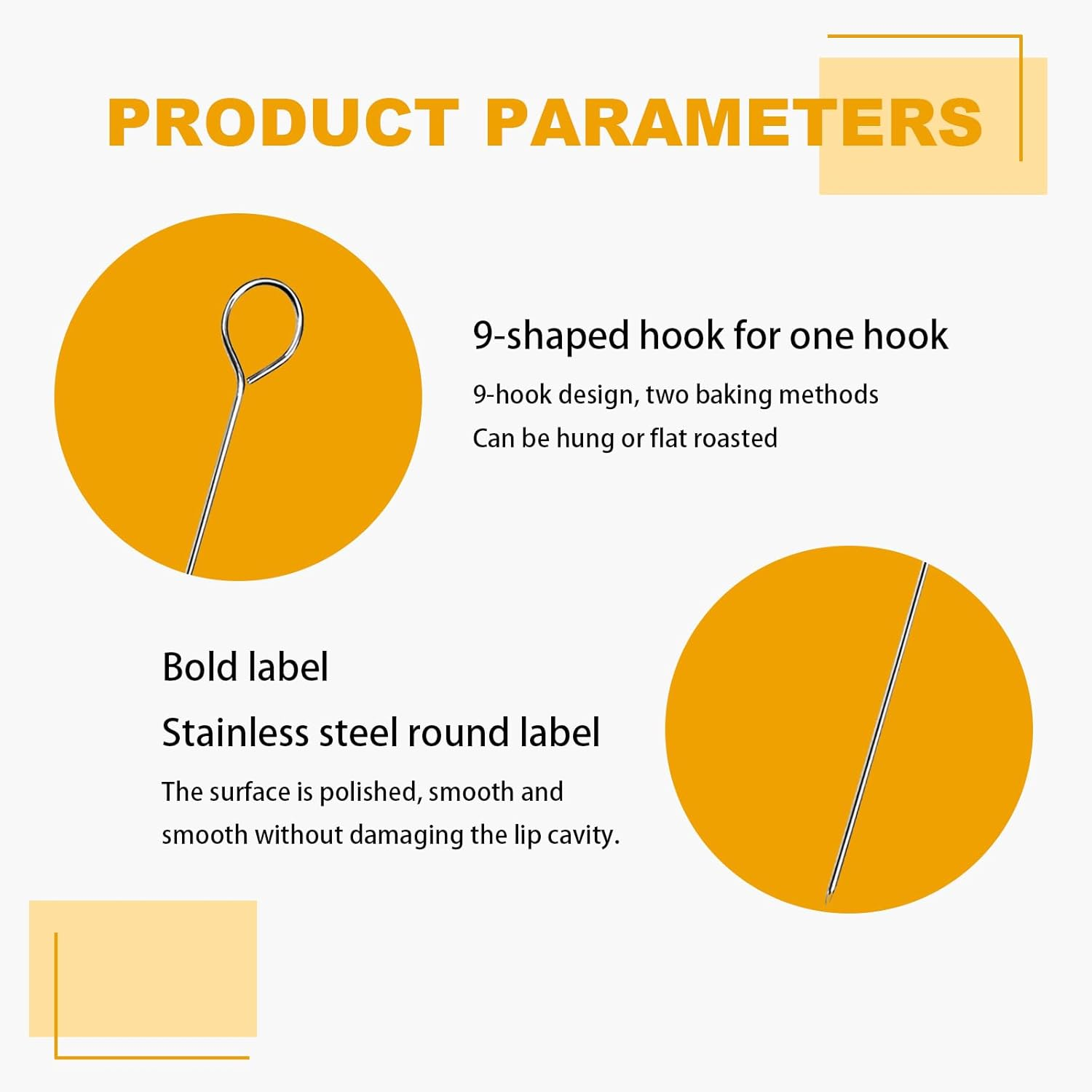 PRODUCT PARAMETERS

9-shaped hook for one hook

9-hook design, two baking methods
Can be hung or flat roasted

Bold label

Stainless steel round label

The surface is polished, smooth and smooth without damaging the lip cavity.